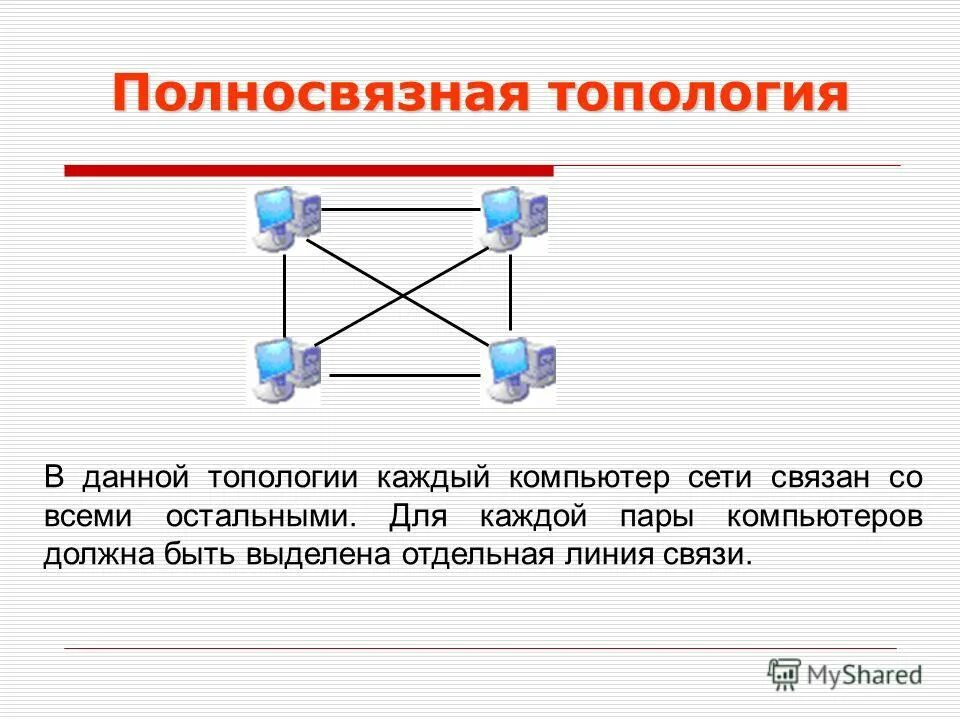 Полносвязная топология

В данной топологии каждый компьютер сети связан со всеми остальными. Для каждой пары компьютеров должна быть выделена отдельная линия связи.

MyShared